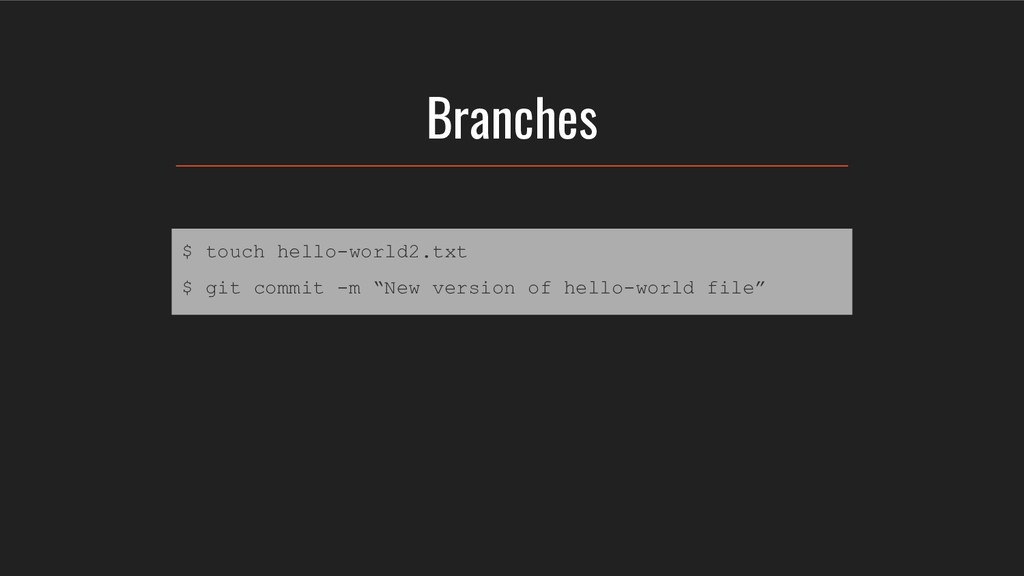 Branches

$ touch hello-world2.txt
$ git commit -m “New version of hello-world file”